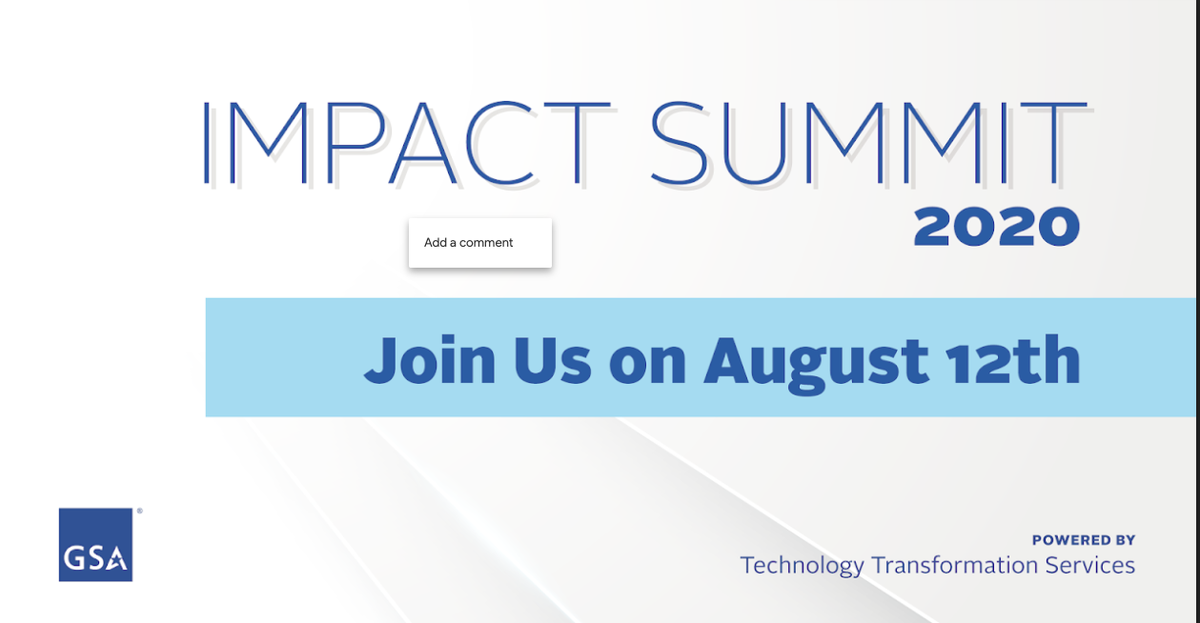 IMPACT SUMMIT
2020

Add a comment

Join Us on August 12th

GSA

POWERED BY
Technology Transformation Services